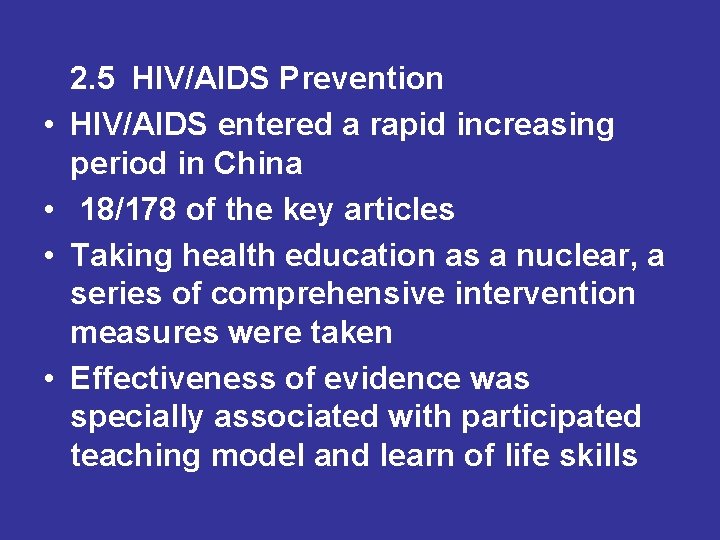 2.5 HIV/AIDS Prevention

• HIV/AIDS entered a rapid increasing period in China

• 18/178 of the key articles

• Taking health education as a nuclear, a series of comprehensive intervention measures were taken

• Effectiveness of evidence was specially associated with participated teaching model and learn of life skills